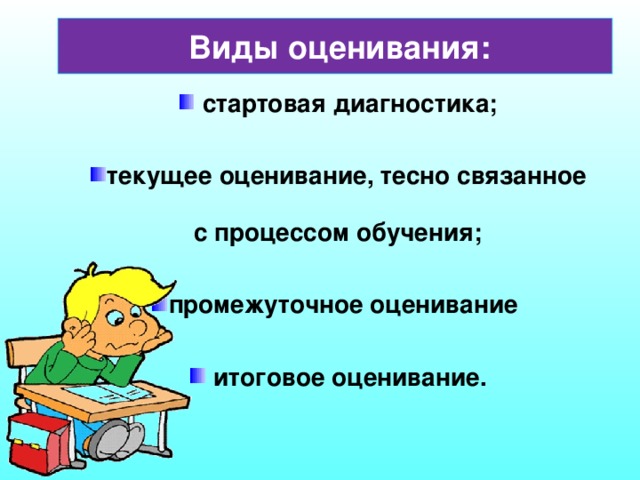 Виды оценивания:

стартовая диагностика;

текущее оценивание, тесно связанное

с процессом обучения;

промежуточное оценивание

итоговое оценивание.